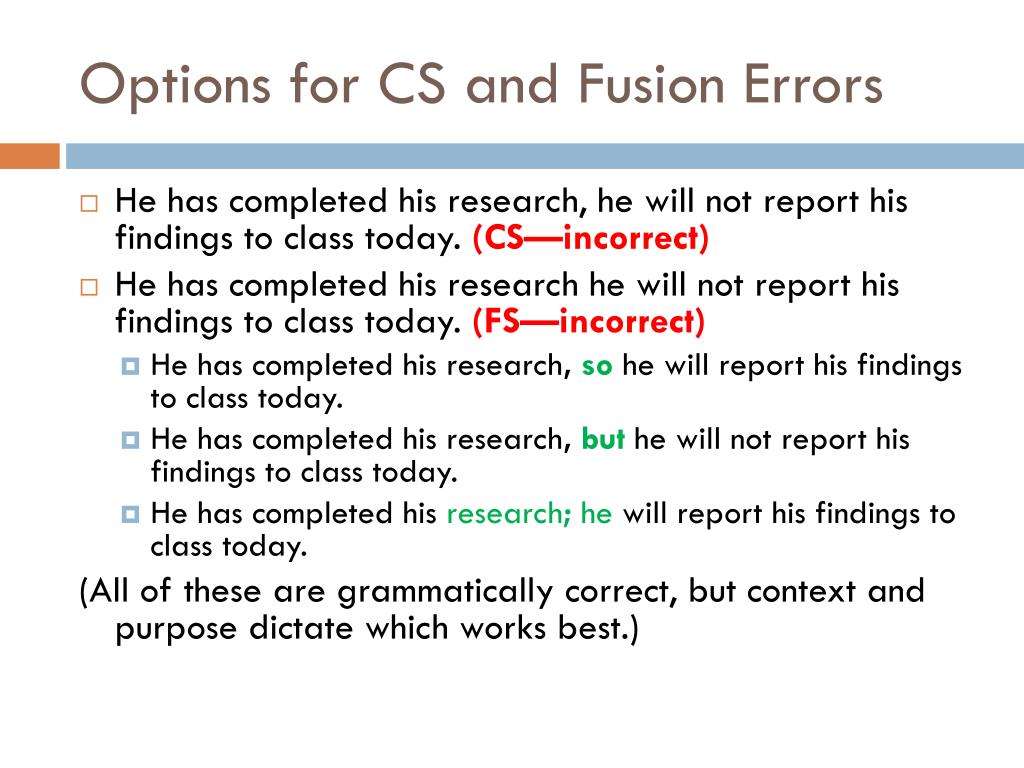 Options for CS and Fusion Errors

He has completed his research, he will not report his findings to class today. (CS—incorrect)

He has completed his research he will not report his findings to class today. (FS—incorrect)

He has completed his research, so he will report his findings to class today.

He has completed his research, but he will not report his findings to class today.

He has completed his research; he will report his findings to class today.

(All of these are grammatically correct, but context and purpose dictate which works best.)